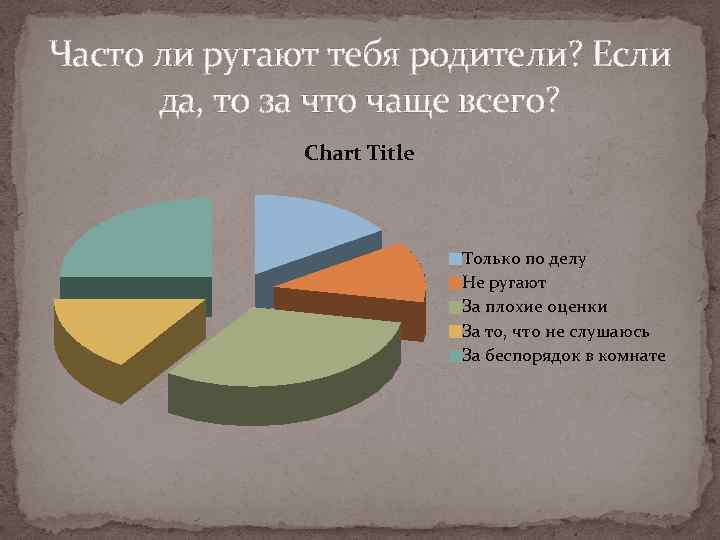 Часто ли ругают тебя родители? Если да, то за что чаще всего?

Chart Title

Только по делу
Не ругают
За плохие оценки
За то, что не слушаюсь
За беспорядок в комнате